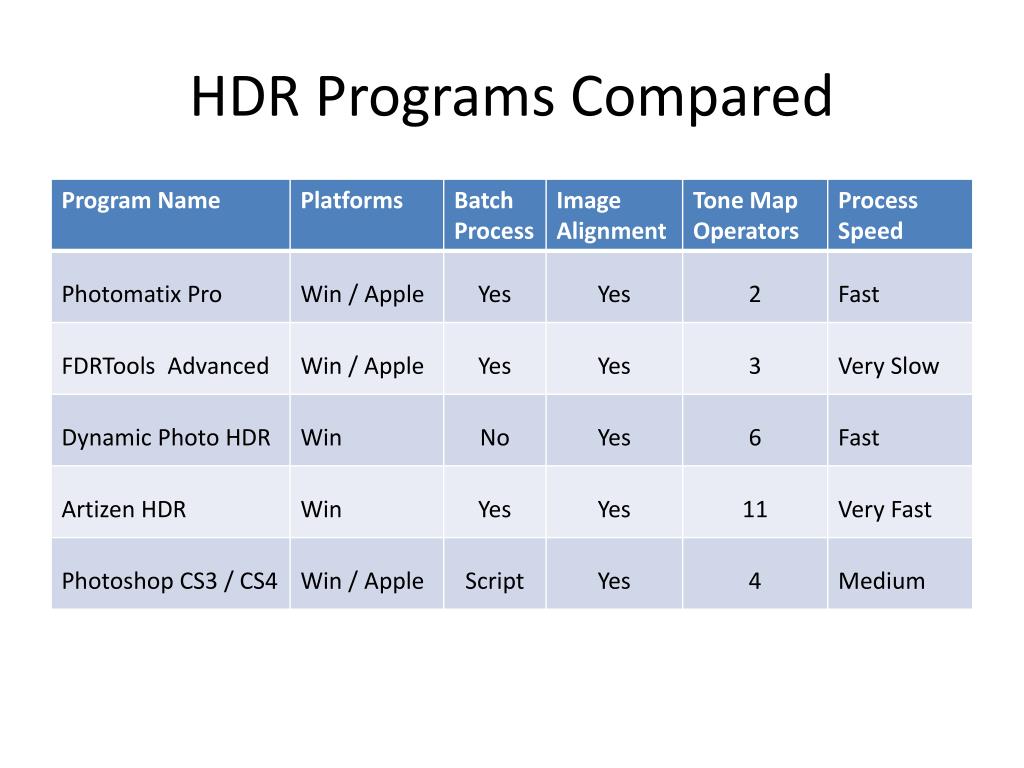 HDR Programs Compared

| Program Name | Platforms | Batch Process | Image Alignment | Tone Map Operators | Process Speed |
|---|---|---|---|---|---|
| Photomatix Pro | Win / Apple | Yes | Yes | 2 | Fast |
| FDRTools  Advanced | Win / Apple | Yes | Yes | 3 | Very Slow |
| Dynamic Photo HDR | Win | No | Yes | 6 | Fast |
| Artizen HDR | Win | Yes | Yes | 11 | Very Fast |
| Photoshop CS3 / CS4 | Win / Apple | Script | Yes | 4 | Medium |